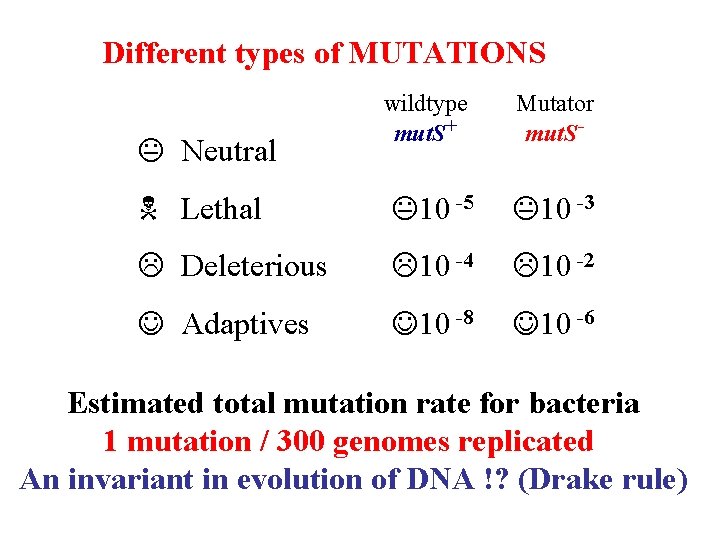 Different types of MUTATIONS

| | wildtype $mutS^+$ | Mutator $mutS^-$ |
|---|---|---|
| 😐 Neutral | | |
| ☠ Lethal | 😐$10^{-5}$ | 😐$10^{-3}$ |
| ☹ Deleterious | ☹$10^{-4}$ | ☹$10^{-2}$ |
| ☺ Adaptives | ☺$10^{-8}$ | ☺$10^{-6}$ |

Estimated total mutation rate for bacteria
1 mutation / 300 genomes replicated
An invariant in evolution of DNA !? (Drake rule)